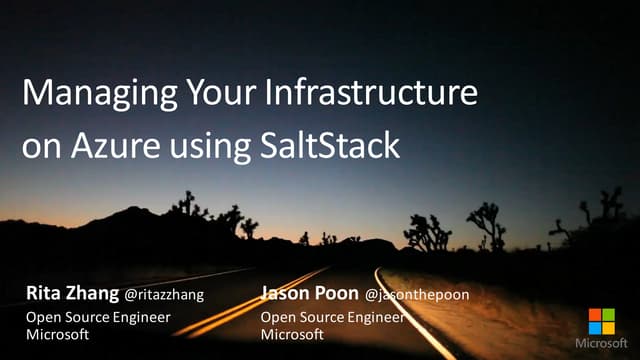 Managing Your Infrastructure on Azure using SaltStack

Rita Zhang @ritazzhang
Open Source Engineer
Microsoft

Jason Poon @jasonthepoon
Open Source Engineer
Microsoft

Microsoft